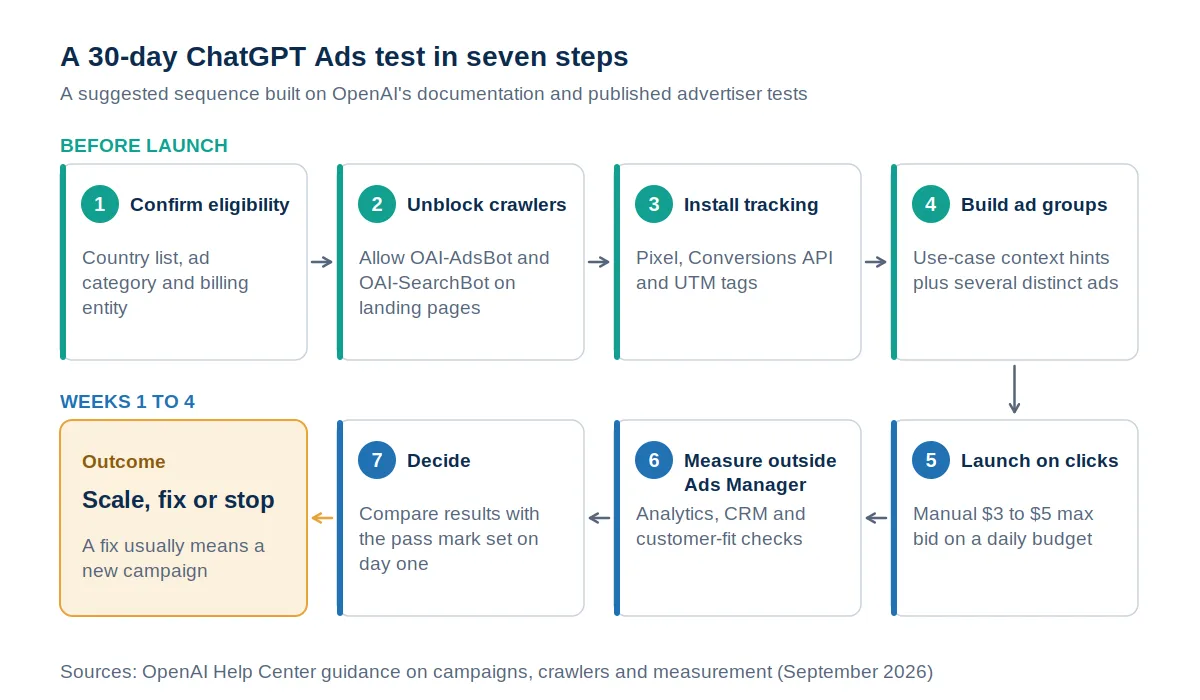 A 30-day ChatGPT Ads test in seven steps

A suggested sequence built on OpenAI's documentation and published advertiser tests

BEFORE LAUNCH

1 Confirm eligibility

Country list, ad category and billing entity

2 Unblock crawlers

Allow OAI-AdsBot and OAI-SearchBot on landing pages

3 Install tracking

Pixel, Conversions API and UTM tags

4 Build ad groups

Use-case context hints plus several distinct ads

WEEKS 1 TO 4

5 Launch on clicks

Manual \$3 to \$5 max bid on a daily budget

6 Measure outside Ads Manager

Analytics, CRM and customer-fit checks

7 Decide

Compare results with the pass mark set on day one

Outcome

Scale, fix or stop

A fix usually means a new campaign

Sources: OpenAI Help Center guidance on campaigns, crawlers and measurement (September 2026)